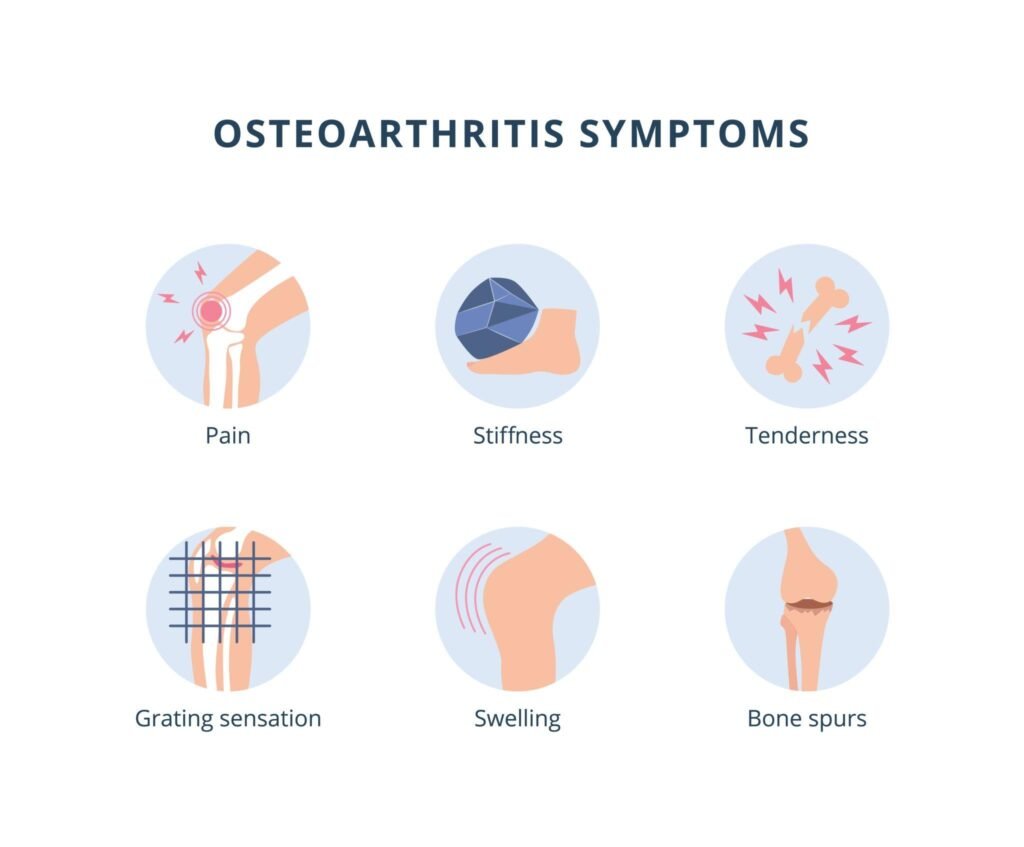 OSTEOARTHRITIS SYMPTOMS

Pain

Stiffness

Tenderness

Grating sensation

Swelling

Bone spurs